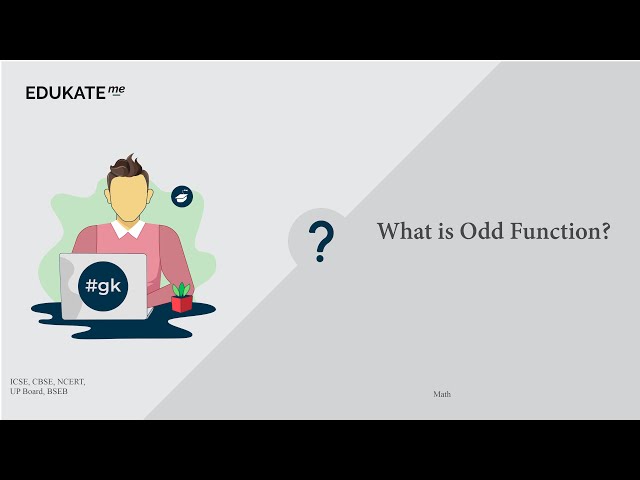 EDUKATE me

#gk

?

What is Odd Function?

ICSE, CBSE, NCERT, UP Board, BSEB

Math